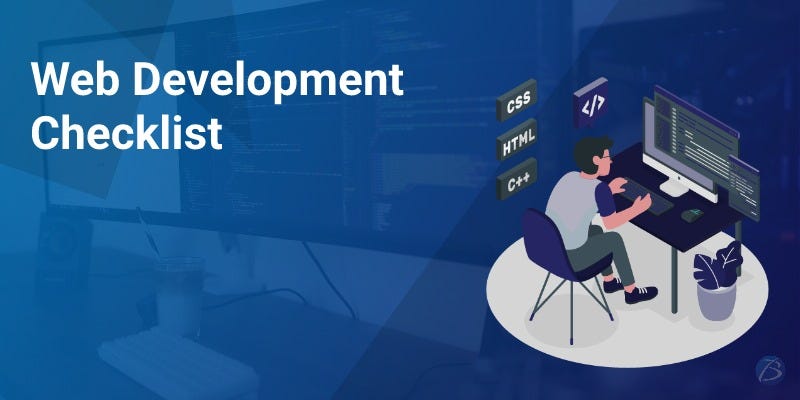 Web Development Checklist

CSS
</>
HTML
C++